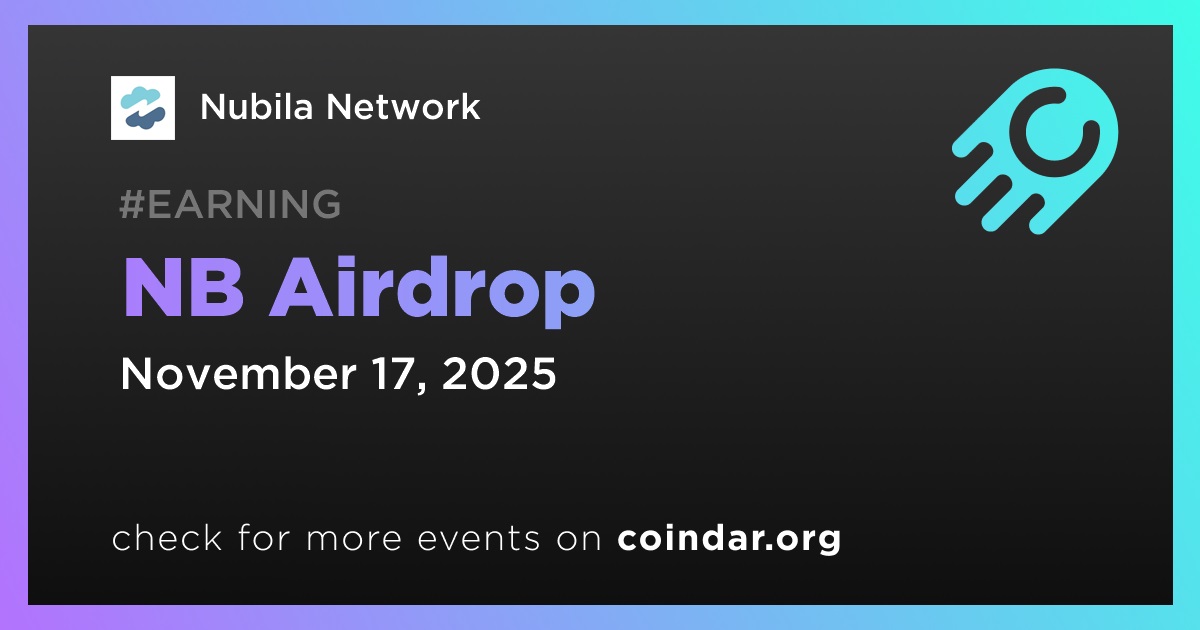 Nubila Network

#EARNING

NB Airdrop

November 17, 2025

check for more events on coindar.org